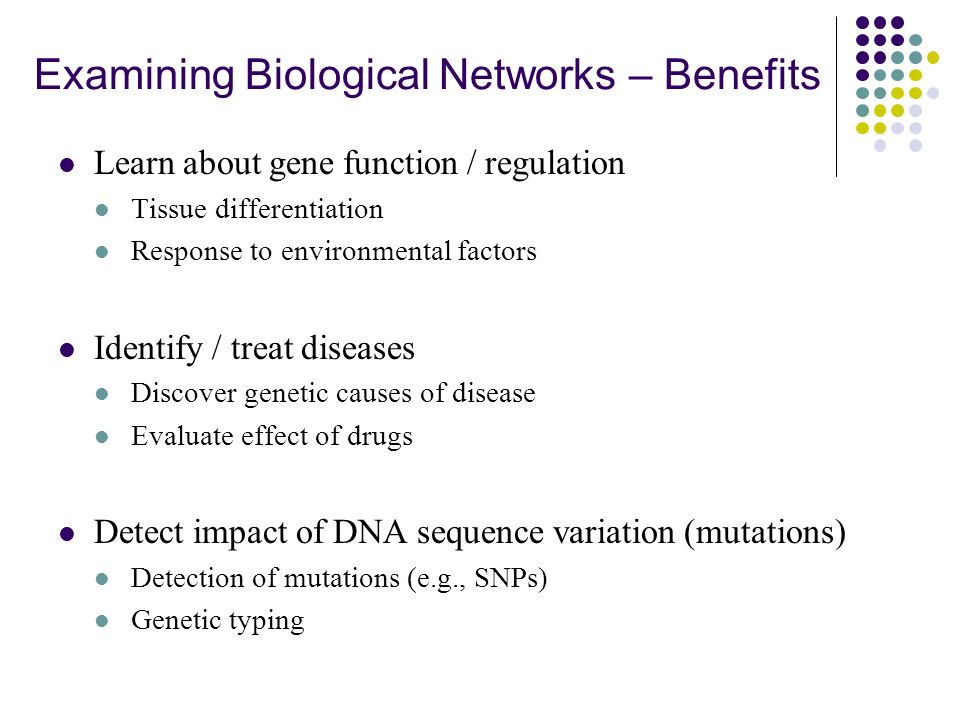 Examining Biological Networks – Benefits

- Learn about gene function / regulation
  - Tissue differentiation
  - Response to environmental factors

- Identify / treat diseases
  - Discover genetic causes of disease
  - Evaluate effect of drugs

- Detect impact of DNA sequence variation (mutations)
  - Detection of mutations (e.g., SNPs)
  - Genetic typing